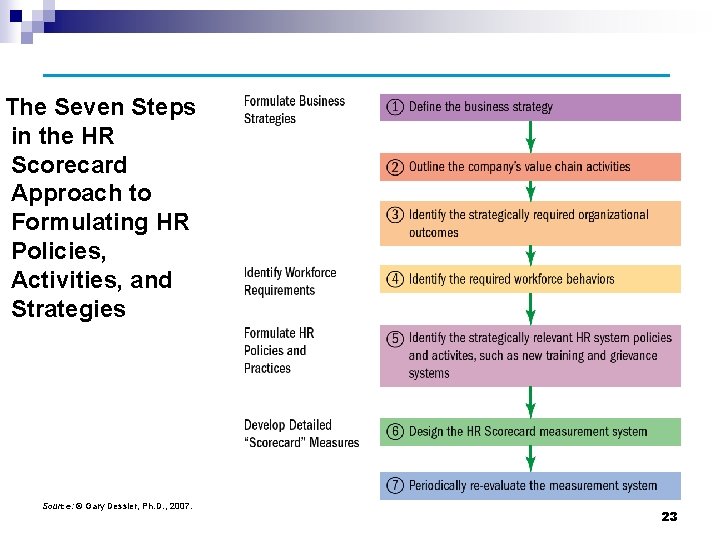 The Seven Steps in the HR Scorecard Approach to Formulating HR Policies, Activities, and Strategies

Formulate Business Strategies

① Define the business strategy

② Outline the company's value chain activities

③ Identify the strategically required organizational outcomes

Identify Workforce Requirements

④ Identify the required workforce behaviors

Formulate HR Policies and Practices

⑤ Identify the strategically relevant HR system policies and activites, such as new training and grievance systems

Develop Detailed "Scorecard" Measures

⑥ Design the HR Scorecard measurement system

⑦ Periodically re-evaluate the measurement system

Source: © Gary Dessler, Ph.D., 2007.

23